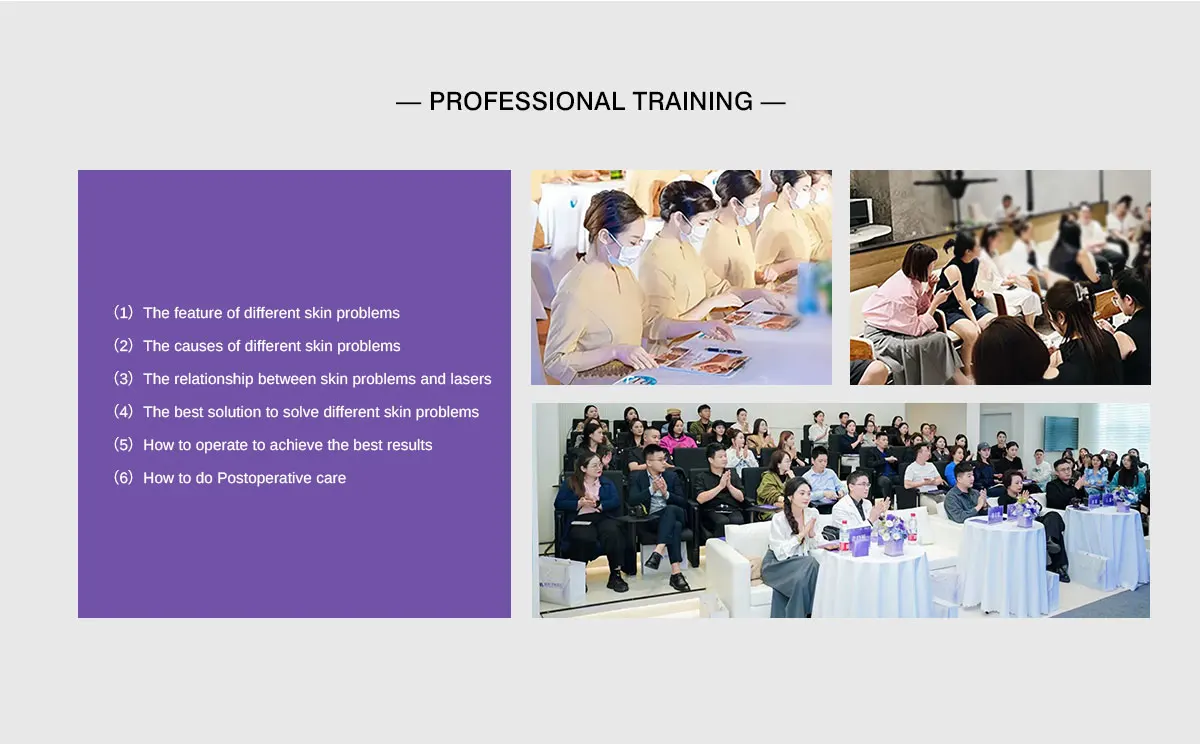 — PROFESSIONAL TRAINING —

(1) The feature of different skin problems
(2) The causes of different skin problems
(3) The relationship between skin problems and lasers
(4) The best solution to solve different skin problems
(5) How to operate to achieve the best results
(6) How to do Postoperative care